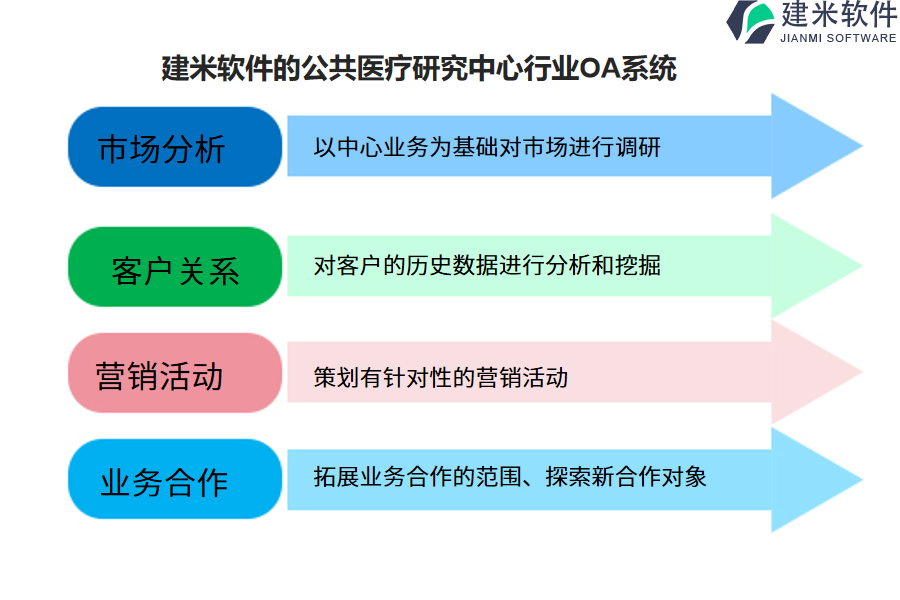 建米软件
JIANMI SOFTWARE

建米软件的公共医疗研究中心行业OA系统

市场分析
以中心业务为基础对市场进行调研

客户关系
对客户的历史数据进行分析和挖掘

营销活动
策划有针对性的营销活动

业务合作
拓展业务合作的范围、探索新合作对象